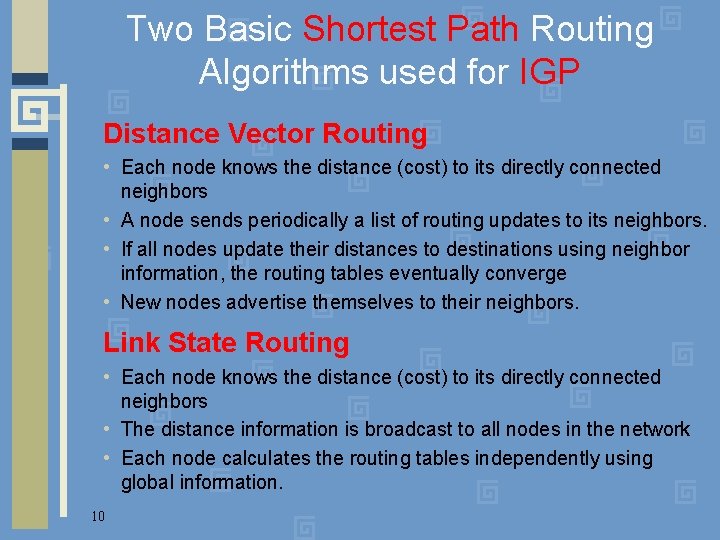 Two Basic Shortest Path Routing Algorithms used for IGP

Distance Vector Routing

• Each node knows the distance (cost) to its directly connected neighbors
• A node sends periodically a list of routing updates to its neighbors.
• If all nodes update their distances to destinations using neighbor information, the routing tables eventually converge
• New nodes advertise themselves to their neighbors.

Link State Routing

• Each node knows the distance (cost) to its directly connected neighbors
• The distance information is broadcast to all nodes in the network
• Each node calculates the routing tables independently using global information.

10